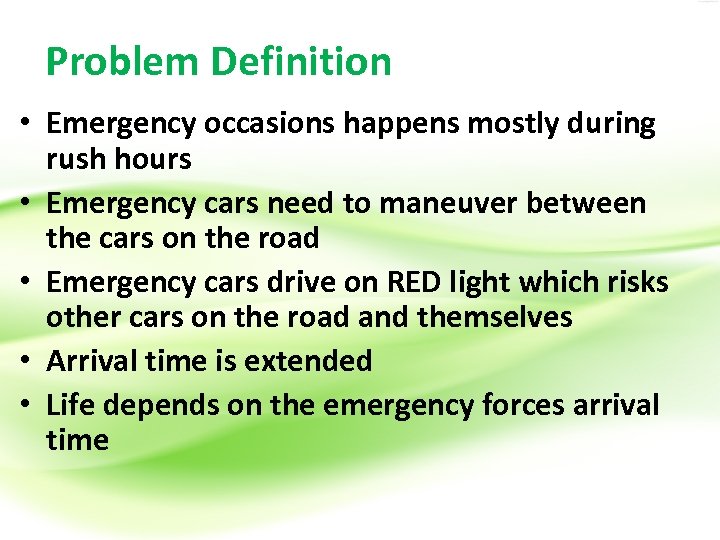 Problem Definition

• Emergency occasions happens mostly during rush hours
• Emergency cars need to maneuver between the cars on the road
• Emergency cars drive on RED light which risks other cars on the road and themselves
• Arrival time is extended
• Life depends on the emergency forces arrival time